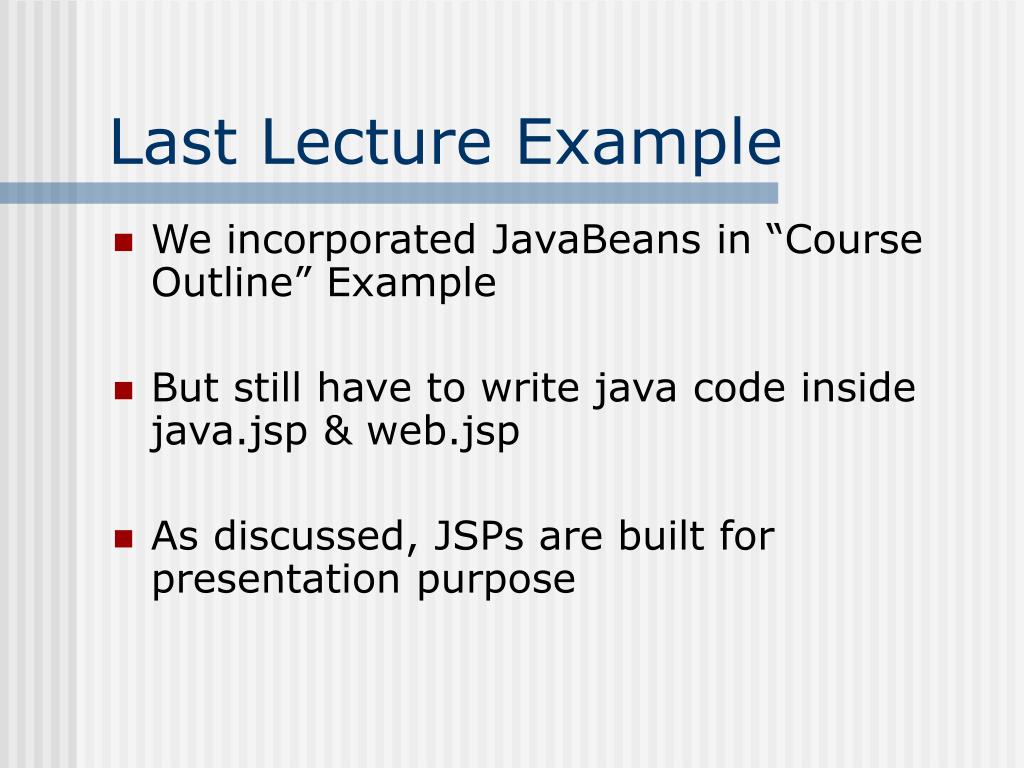 Last Lecture Example

We incorporated JavaBeans in “Course Outline” Example

But still have to write java code inside java.jsp & web.jsp

As discussed, JSPs are built for presentation purpose